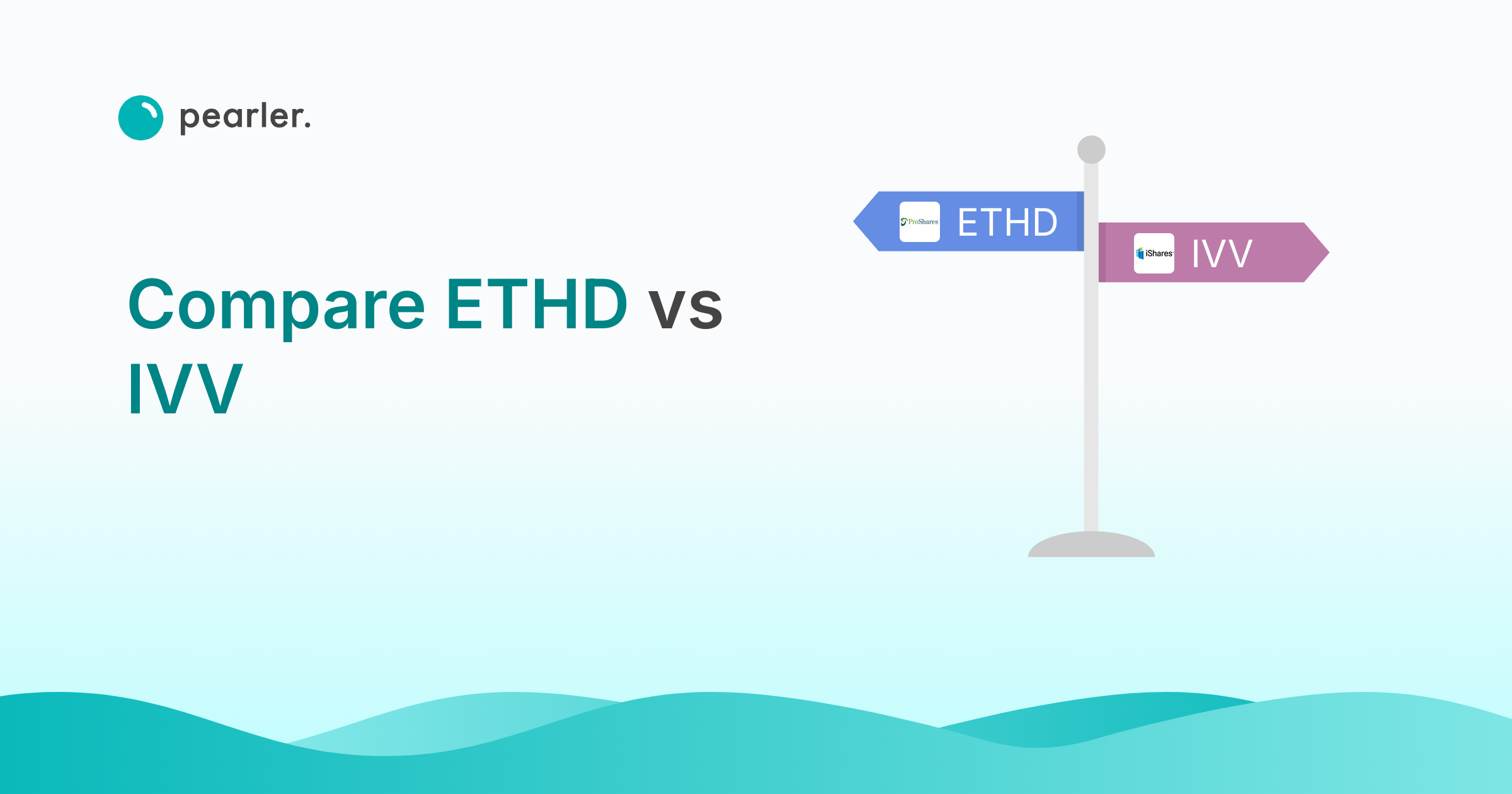 pearler.

Compare ETHD vs IVV

ProShares ETHD

iShares IVV